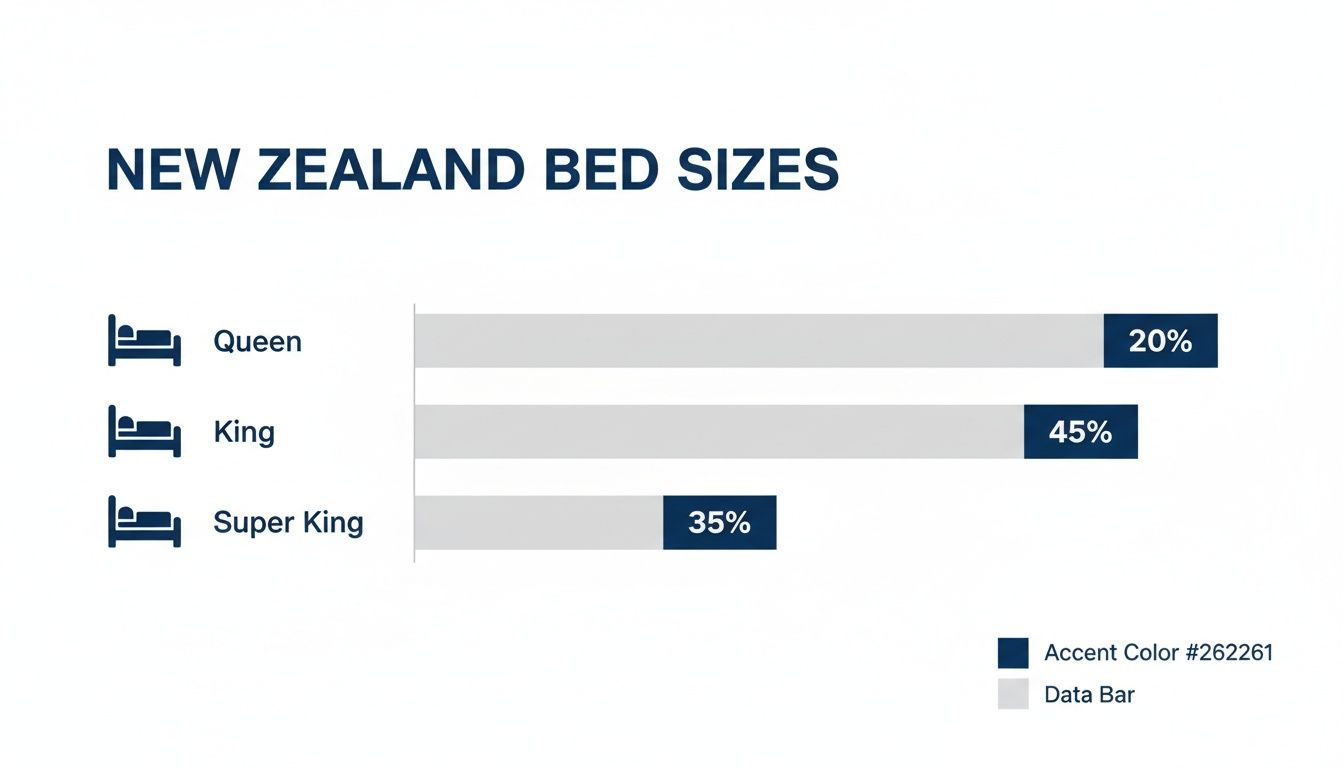 NEW ZEALAND BED SIZES

Queen 20%

King 45%

Super King 35%

Accent Color #262261

Data Bar